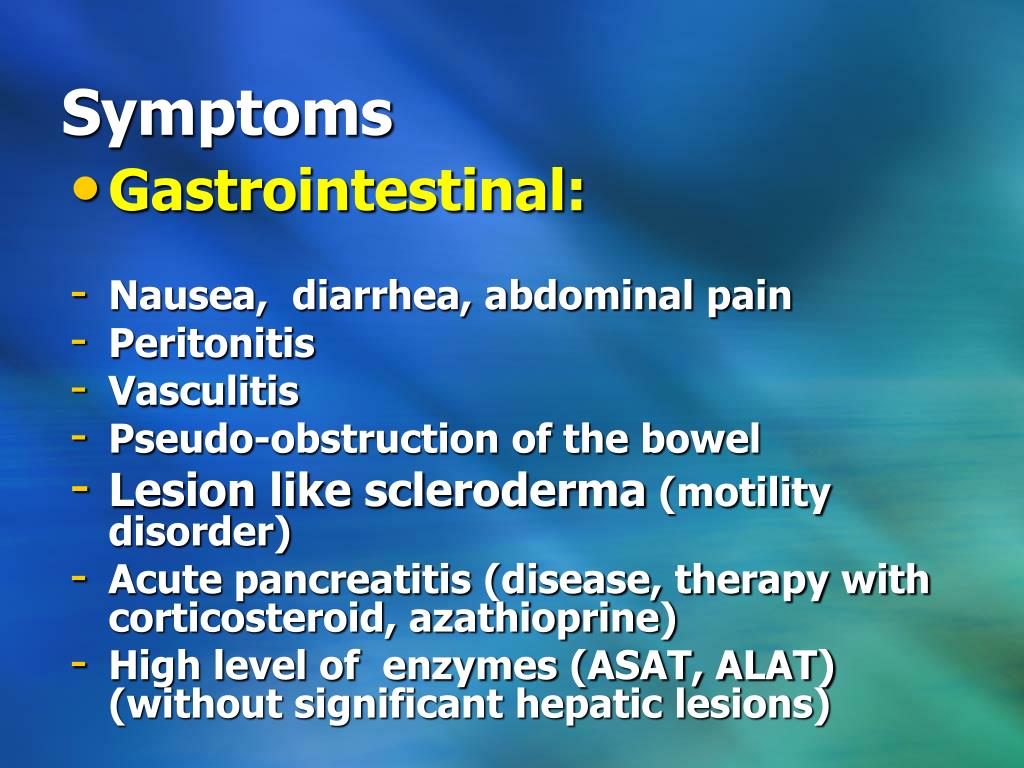 Symptoms

• Gastrointestinal:

- Nausea, diarrhea, abdominal pain
- Peritonitis
- Vasculitis
- Pseudo-obstruction of the bowel
- Lesion like scleroderma (motility disorder)
- Acute pancreatitis (disease, therapy with corticosteroid, azathioprine)
- High level of enzymes (ASAT, ALAT) (without significant hepatic lesions)